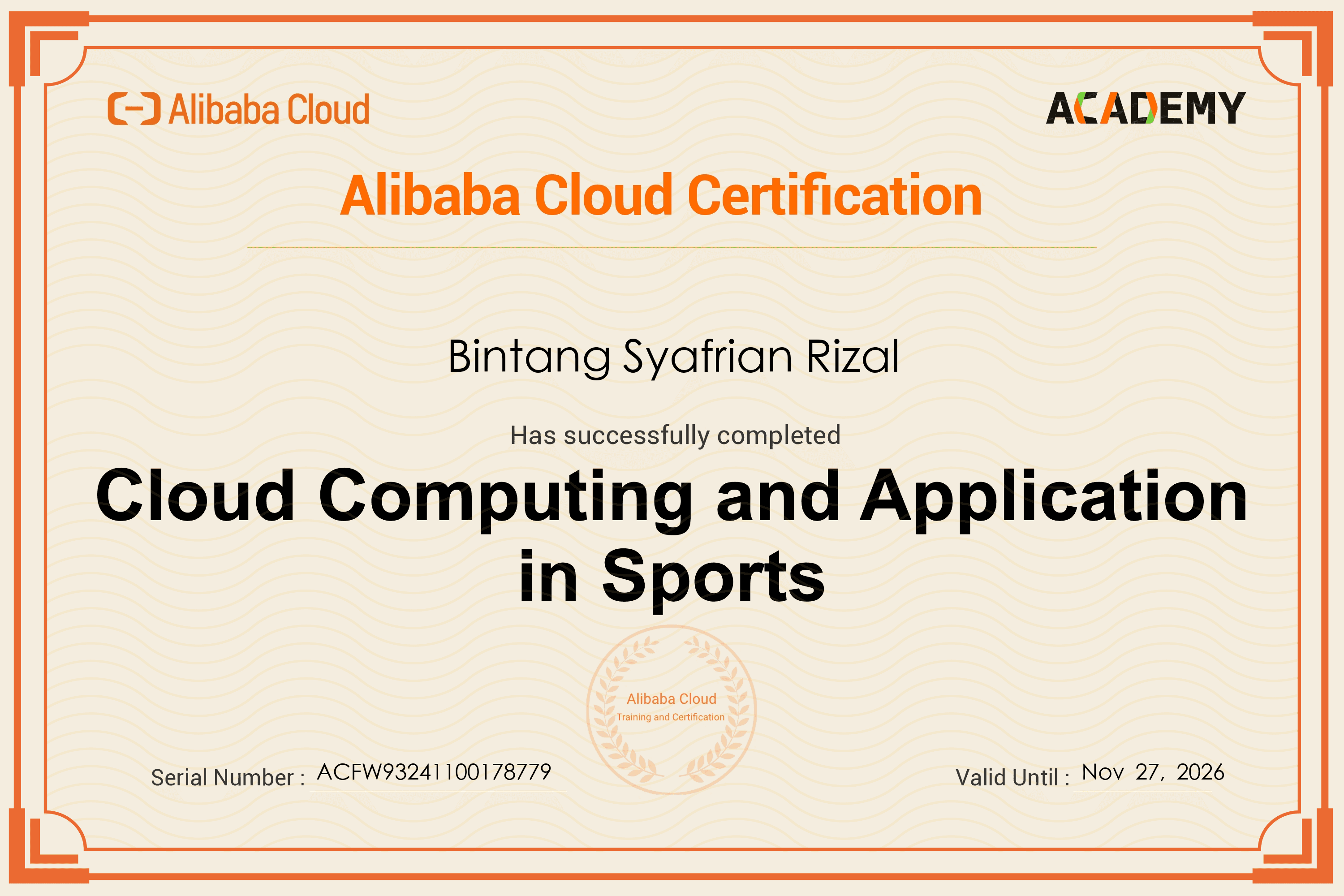 Alibaba Cloud

ACADEMY

Alibaba Cloud Certification

Bintang Syafrian Rizal

Has successfully completed

Cloud Computing and Application in Sports

Alibaba Cloud
Training and Certification

Serial Number : ACFW93241100178779

Valid Until : Nov 27, 2026